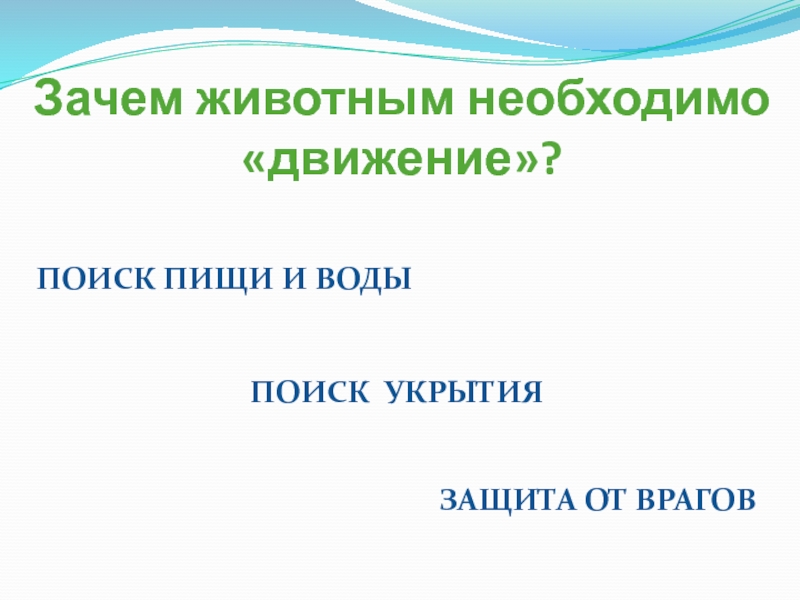 Зачем животным необходимо «движение»?

ПОИСК ПИЩИ И ВОДЫ

ПОИСК УКРЫТИЯ

ЗАЩИТА ОТ ВРАГОВ